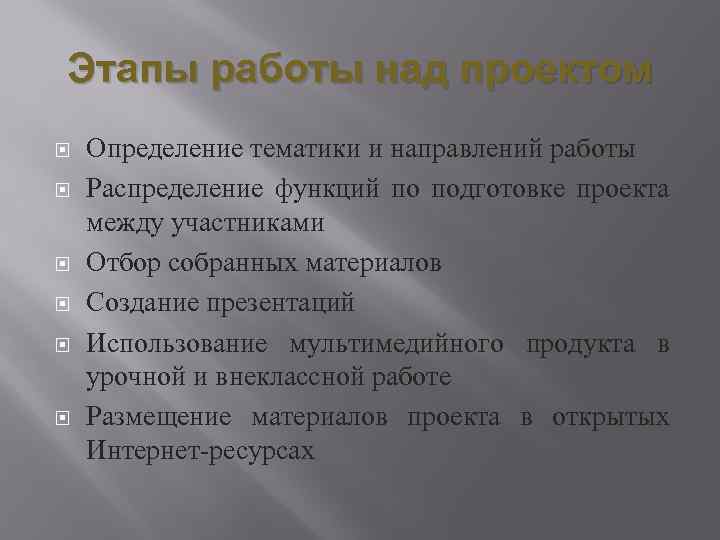 Этапы работы над проектом

Определение тематики и направлений работы

Распределение функций по подготовке проекта между участниками

Отбор собранных материалов

Создание презентаций

Использование мультимедийного продукта в урочной и внеклассной работе

Размещение материалов проекта в открытых Интернет-ресурсах